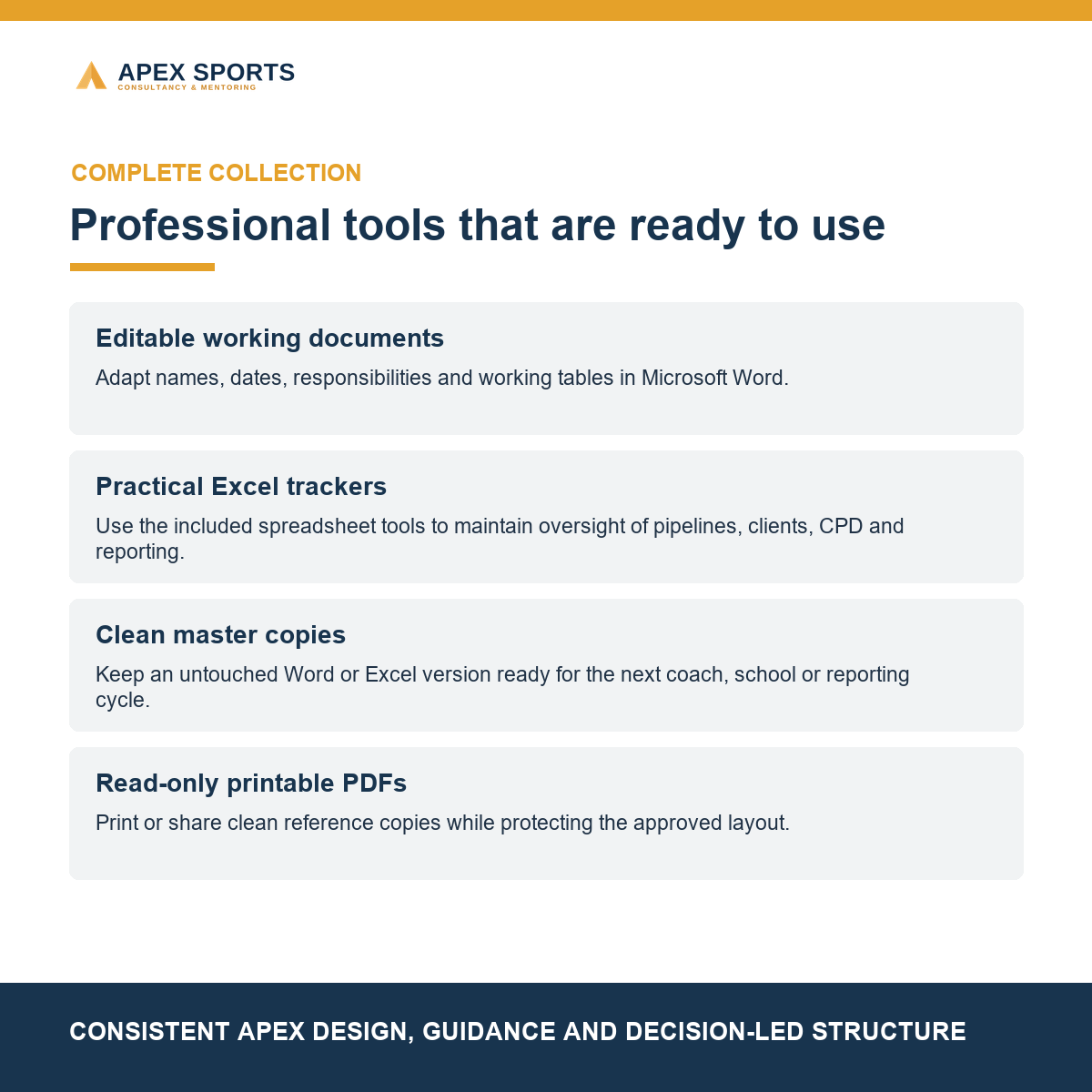 APEX SPORTS
CONSULTANCY & MENTORING

COMPLETE COLLECTION

Professional tools that are ready to use

Editable working documents

Adapt names, dates, responsibilities and working tables in Microsoft Word.

Practical Excel trackers

Use the included spreadsheet tools to maintain oversight of pipelines, clients, CPD and reporting.

Clean master copies

Keep an untouched Word or Excel version ready for the next coach, school or reporting cycle.

Read-only printable PDFs

Print or share clean reference copies while protecting the approved layout.

CONSISTENT APEX DESIGN, GUIDANCE AND DECISION-LED STRUCTURE